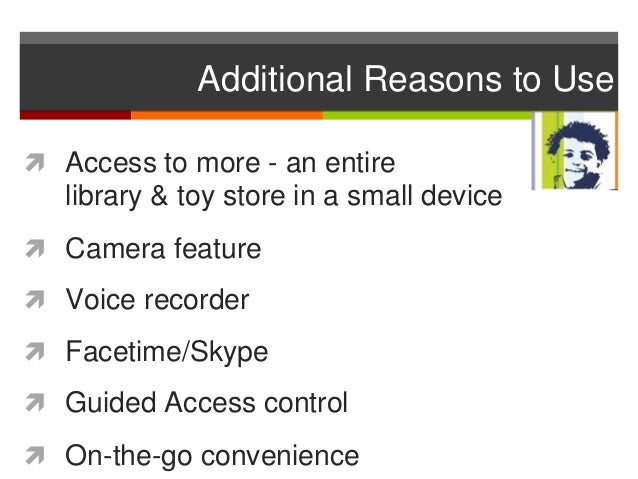 Additional Reasons to Use

Access to more - an entire library & toy store in a small device

Camera feature

Voice recorder

Facetime/Skype

Guided Access control

On-the-go convenience